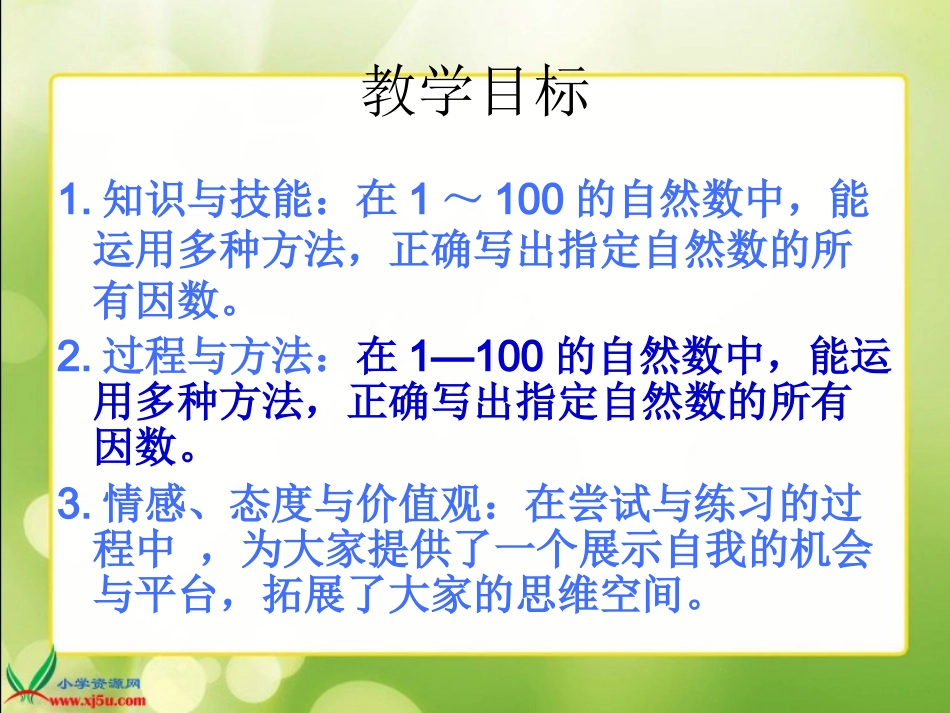 教学目标

1. 知识与技能：在 1 ～ 100 的自然数中，能运用多种方法，正确写出指定自然数的所有因数。

2. 过程与方法：在 1—100 的自然数中，能运用多种方法，正确写出指定自然数的所有因数。

3. 情感、态度与价值观：在尝试与练习的过程中 ，为大家提供了一个展示自我的机会与平台，拓展了大家的思维空间。

小学资源网
www.xj5u.com